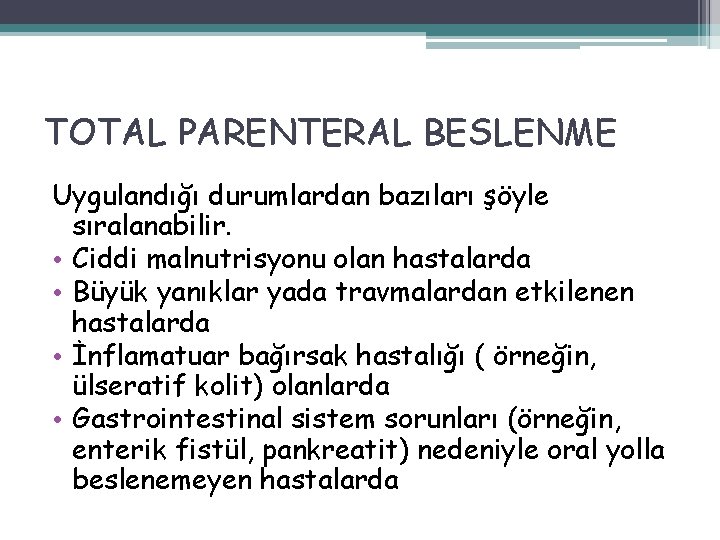 TOTAL PARENTERAL BESLENME

Uygulandığı durumlardan bazıları şöyle sıralanabilir.

• Ciddi malnutrisyonu olan hastalarda
• Büyük yanıklar yada travmalardan etkilenen hastalarda
• İnflamatuar bağırsak hastalığı ( örneğin, ülseratif kolit) olanlarda
• Gastrointestinal sistem sorunları (örneğin, enterik fistül, pankreatit) nedeniyle oral yolla beslenemeyen hastalarda